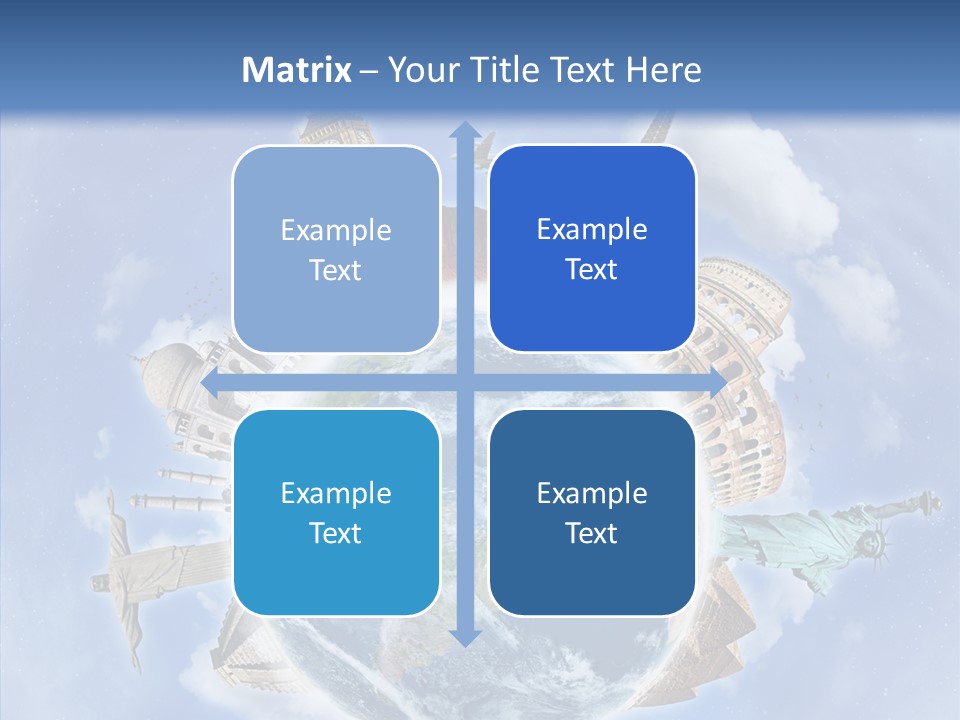 Matrix – Your Title Text Here

Example Text

Example Text

Example Text

Example Text